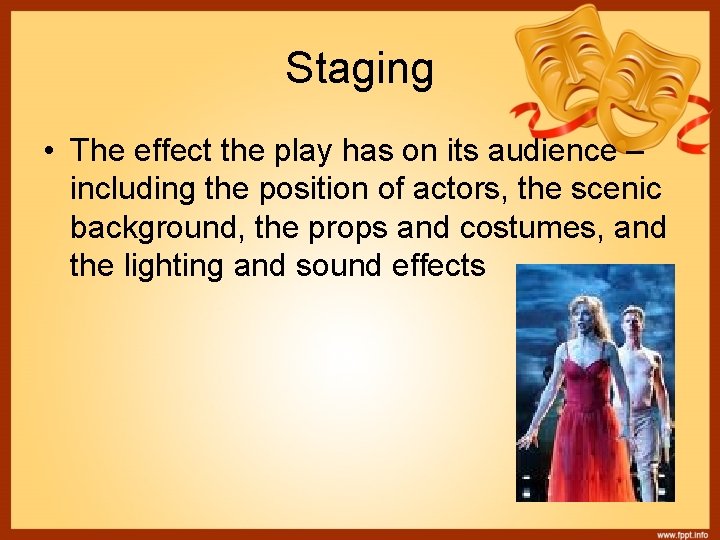 Staging

• The effect the play has on its audience – including the position of actors, the scenic background, the props and costumes, and the lighting and sound effects

www.fppt.info